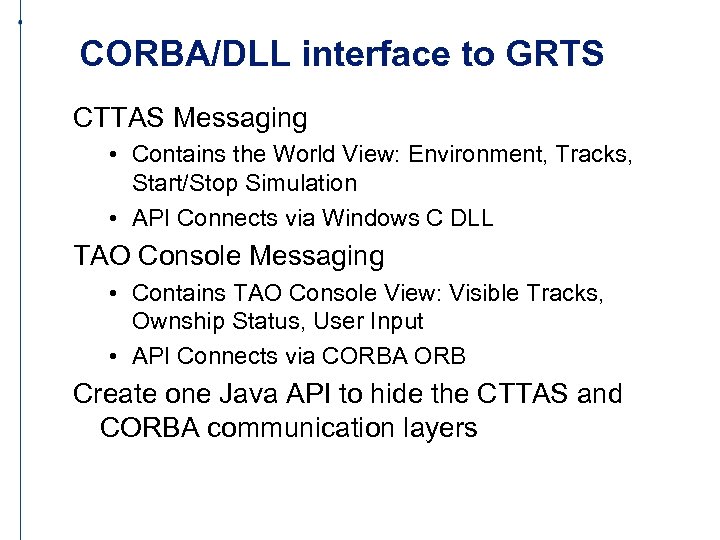 CORBA/DLL interface to GRTS

CTTAS Messaging

• Contains the World View: Environment, Tracks, Start/Stop Simulation

• API Connects via Windows C DLL

TAO Console Messaging

• Contains TAO Console View: Visible Tracks, Ownship Status, User Input

• API Connects via CORBA ORB

Create one Java API to hide the CTTAS and CORBA communication layers